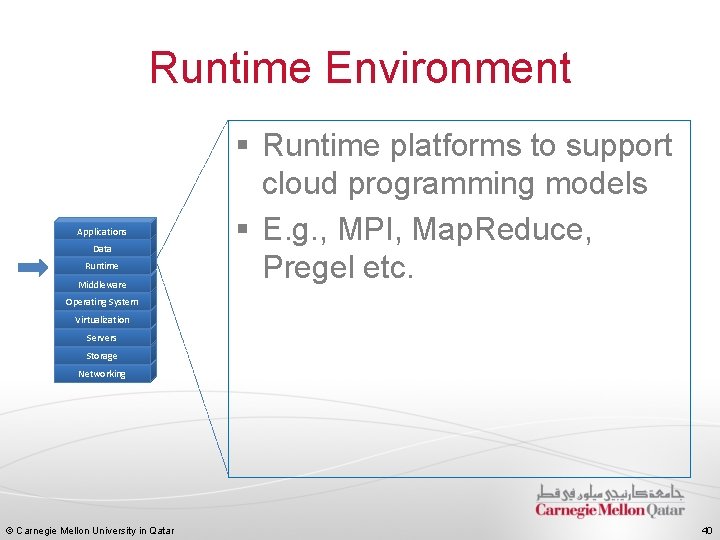 Runtime Environment

Applications
Data
Runtime
Middleware
Operating System
Virtualization
Servers
Storage
Networking

▪ Runtime platforms to support cloud programming models
▪ E.g., MPI, MapReduce, Pregel etc.

جامعة كارنيجي ميلون في قطر
Carnegie Mellon Qatar

© Carnegie Mellon University in Qatar

40